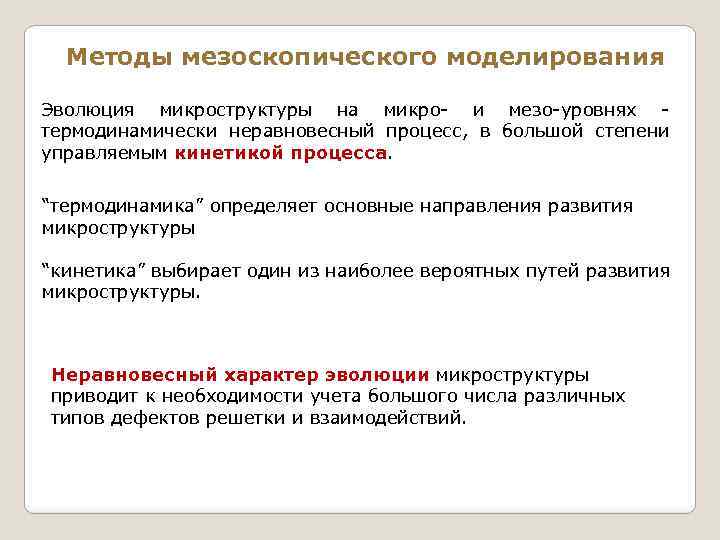 Методы мезоскопического моделирования

Эволюция микроструктуры на микро- и мезо-уровнях - термодинамически неравновесный процесс, в большой степени управляемым кинетикой процесса.

“термодинамика” определяет основные направления развития микроструктуры

“кинетика” выбирает один из наиболее вероятных путей развития микроструктуры.

Неравновесный характер эволюции микроструктуры приводит к необходимости учета большого числа различных типов дефектов решетки и взаимодействий.